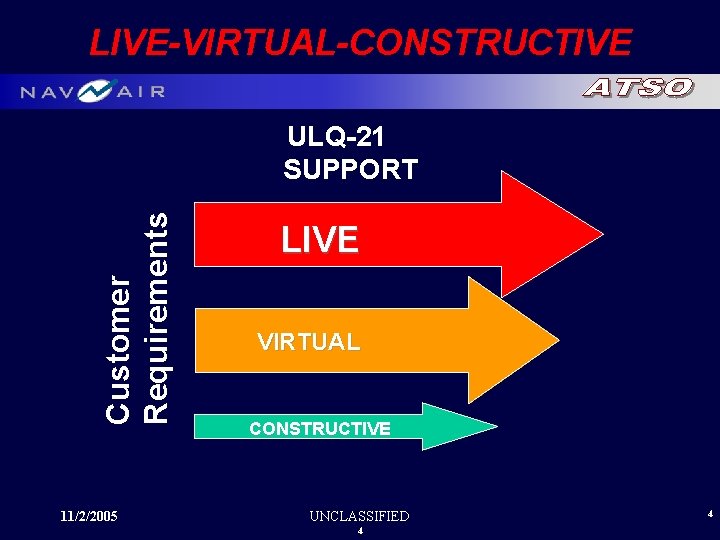 LIVE-VIRTUAL-CONSTRUCTIVE

NAVAIR

ATSO

ULQ-21
SUPPORT

Customer
Requirements

LIVE

VIRTUAL

CONSTRUCTIVE

11/2/2005

UNCLASSIFIED
4

4